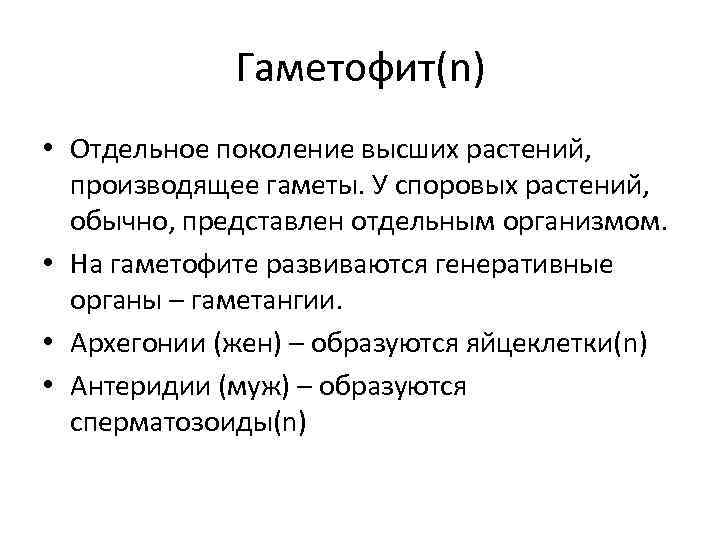 Гаметофит(n)

• Отдельное поколение высших растений, производящее гаметы. У споровых растений, обычно, представлен отдельным организмом.
• На гаметофите развиваются генеративные органы – гаметангии.
• Архегонии (жен) – образуются яйцеклетки(n)
• Антеридии (муж) – образуются сперматозоиды(n)